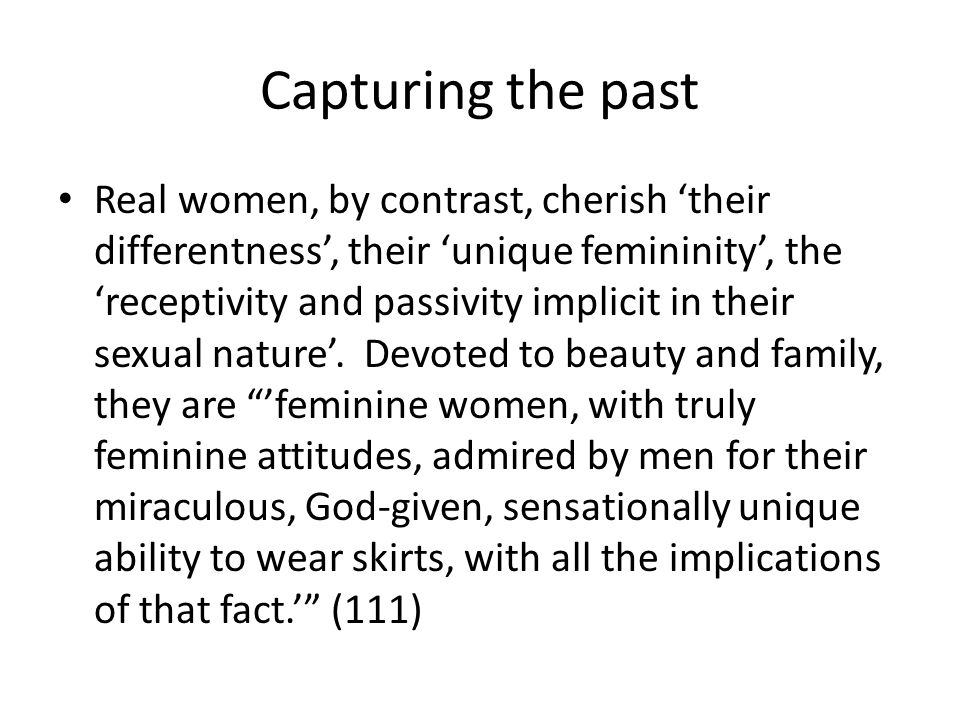 Capturing the past

• Real women, by contrast, cherish ‘their differentness’, their ‘unique femininity’, the ‘receptivity and passivity implicit in their sexual nature’. Devoted to beauty and family, they are “’feminine women, with truly feminine attitudes, admired by men for their miraculous, God-given, sensationally unique ability to wear skirts, with all the implications of that fact.’” (111)